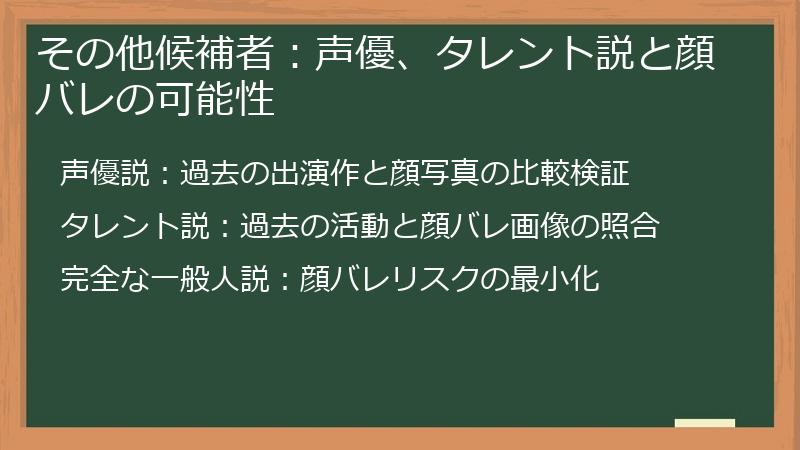 その他候補者：声優、タレント説と顔バレの可能性

声優説：過去の出演作と顔写真の比較検証

タレント説：過去の活動と顔バレ画像の照合

完全な一般人説：顔バレリスクの最小化